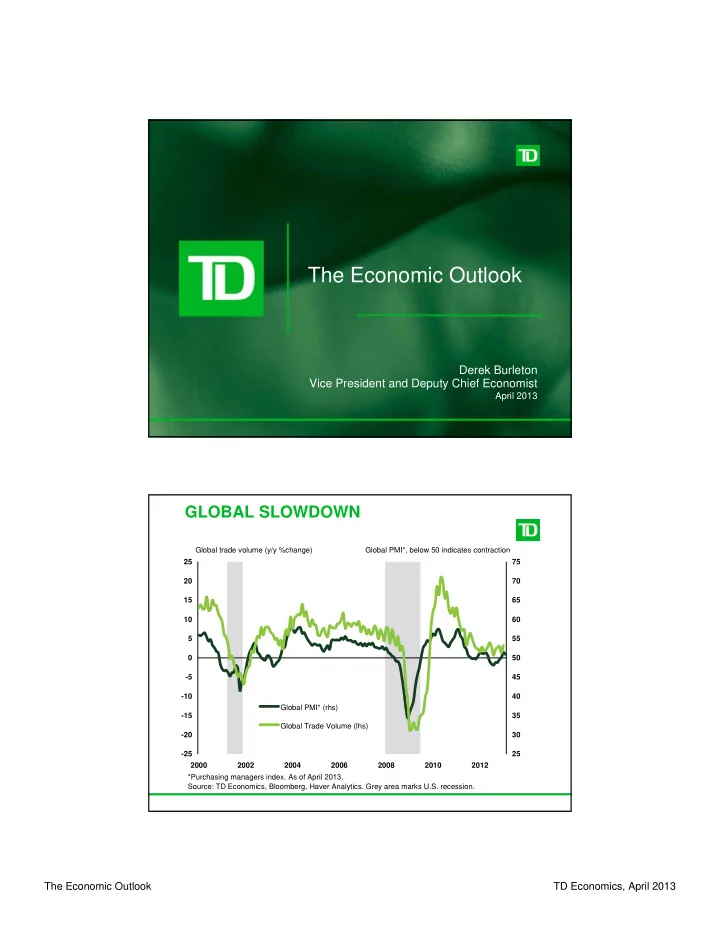 TD

TD

The Economic Outlook

Derek Burleton
Vice President and Deputy Chief Economist
April 2013

GLOBAL SLOWDOWN

TD

Global trade volume (y/y %change)

Global PMI*, below 50 indicates contraction

25
20
15
10
5
0
-5
-10
-15
-20
-25

75
70
65
60
55
50
45
40
35
30
25

Global PMI* (rhs)

Global Trade Volume (lhs)

2000 2002 2004 2006 2008 2010 2012

*Purchasing managers index. As of April 2013.
Source: TD Economics, Bloomberg, Haver Analytics. Grey area marks U.S. recession.

The Economic Outlook

TD Economics, April 2013